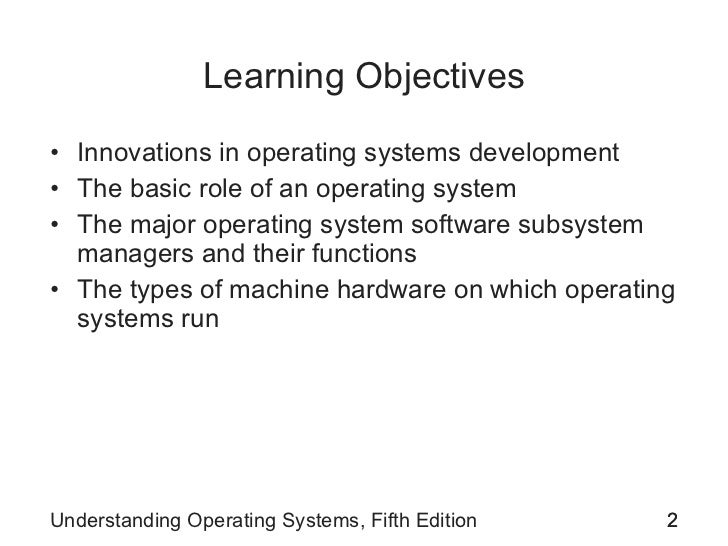 Learning Objectives

• Innovations in operating systems development
• The basic role of an operating system
• The major operating system software subsystem managers and their functions
• The types of machine hardware on which operating systems run

Understanding Operating Systems, Fifth Edition 2